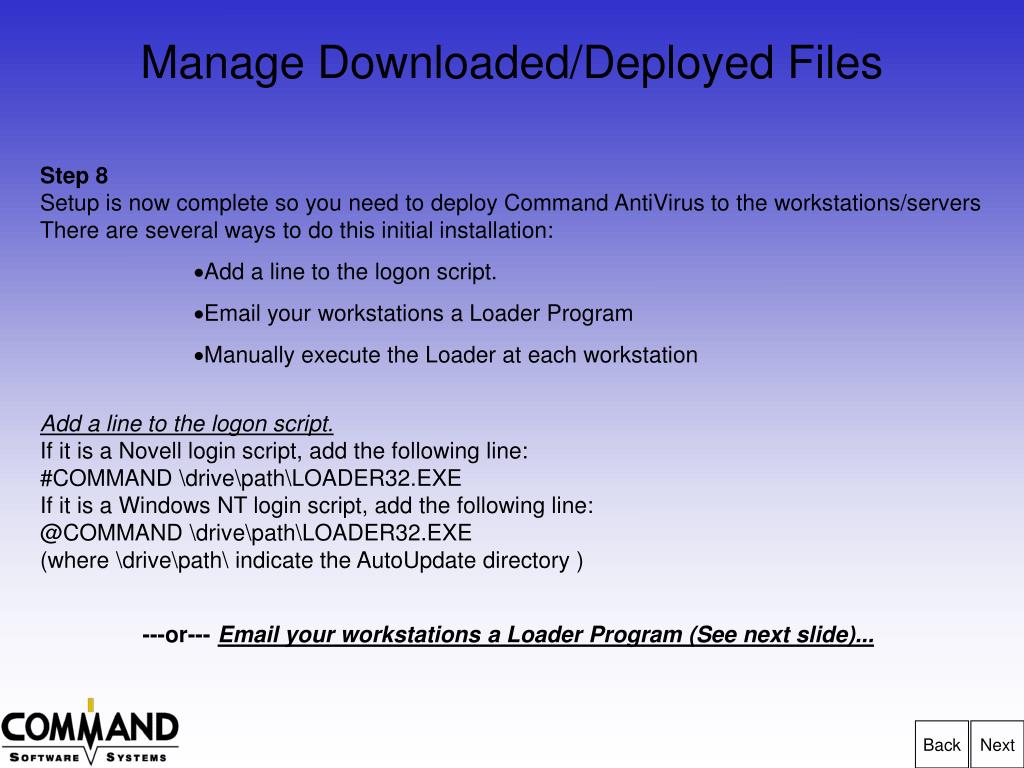 Manage Downloaded/Deployed Files

Step 8
Setup is now complete so you need to deploy Command AntiVirus to the workstations/servers
There are several ways to do this initial installation:

•Add a line to the logon script.

•Email your workstations a Loader Program

•Manually execute the Loader at each workstation

Add a line to the logon script.
If it is a Novell login script, add the following line:
#COMMAND \drive\path\LOADER32.EXE
If it is a Windows NT login script, add the following line:
@COMMAND \drive\path\LOADER32.EXE
(where \drive\path\ indicate the AutoUpdate directory )

---or--- Email your workstations a Loader Program (See next slide)...

COMMAND
SOFTWARE SYSTEMS

Back Next